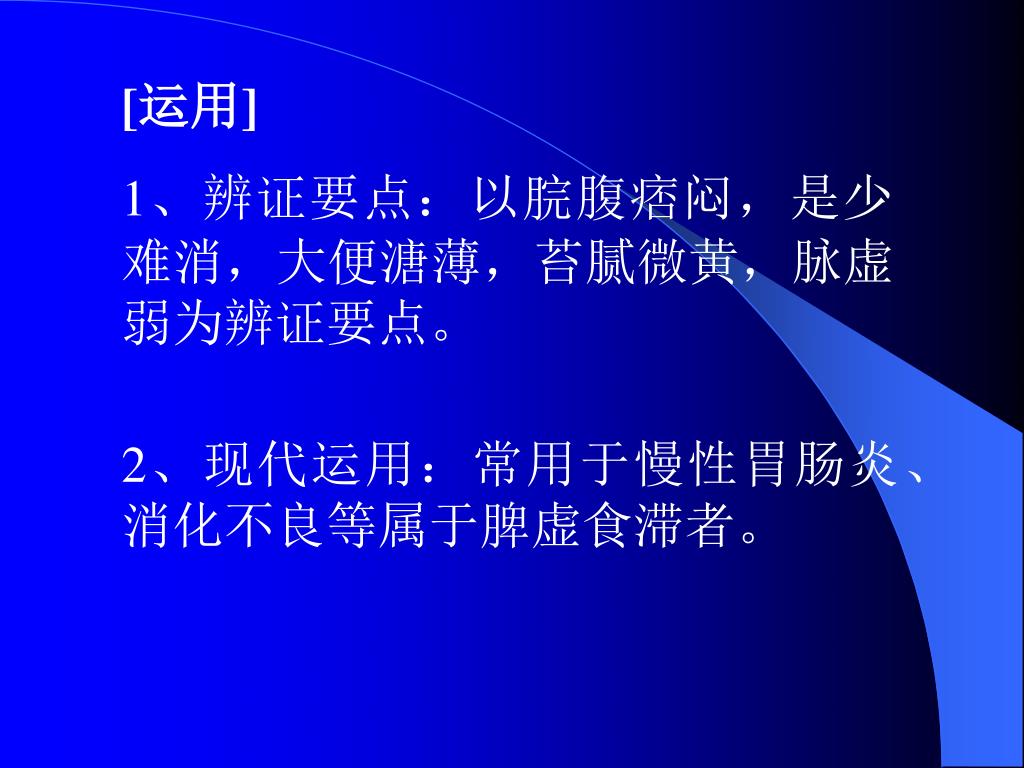 [运用]

1、辨证要点：以脘腹痞闷，是少难消，大便溏薄，苔腻微黄，脉虚弱为辨证要点。

2、现代运用：常用于慢性胃肠炎、消化不良等属于脾虚食滞者。